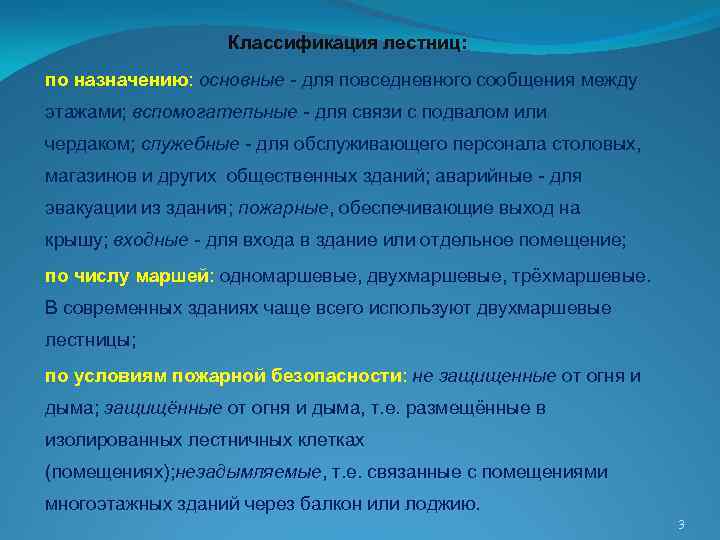 Классификация лестниц:

по назначению: основные - для повседневного сообщения между этажами; вспомогательные - для связи с подвалом или чердаком; служебные - для обслуживающего персонала столовых, магазинов и других общественных зданий; аварийные - для эвакуации из здания; пожарные, обеспечивающие выход на крышу; входные - для входа в здание или отдельное помещение;

по числу маршей: одномаршевые, двухмаршевые, трёхмаршевые. В современных зданиях чаще всего используют двухмаршевые лестницы;

по условиям пожарной безопасности: не защищенные от огня и дыма; защищённые от огня и дыма, т.е. размещённые в изолированных лестничных клетках (помещениях);незадымляемые, т.е. связанные с помещениями многоэтажных зданий через балкон или лоджию.

3